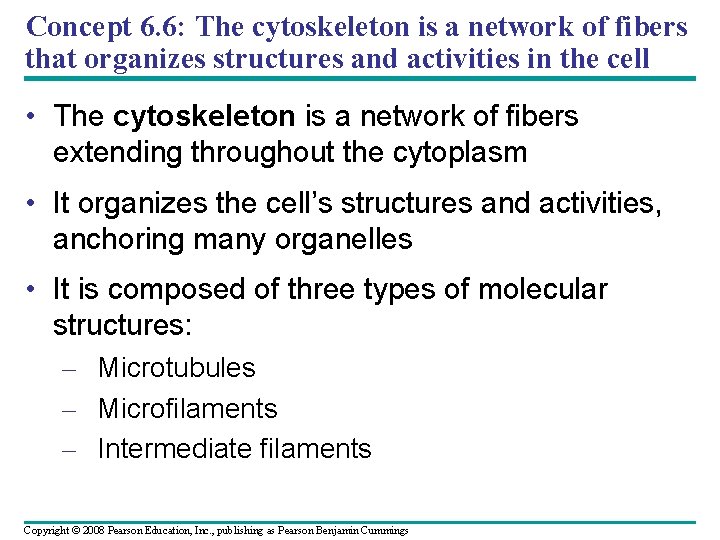 Concept 6.6: The cytoskeleton is a network of fibers that organizes structures and activities in the cell

• The cytoskeleton is a network of fibers extending throughout the cytoplasm

• It organizes the cell's structures and activities, anchoring many organelles

• It is composed of three types of molecular structures:

– Microtubules

– Microfilaments

– Intermediate filaments

Copyright © 2008 Pearson Education, Inc., publishing as Pearson Benjamin Cummings